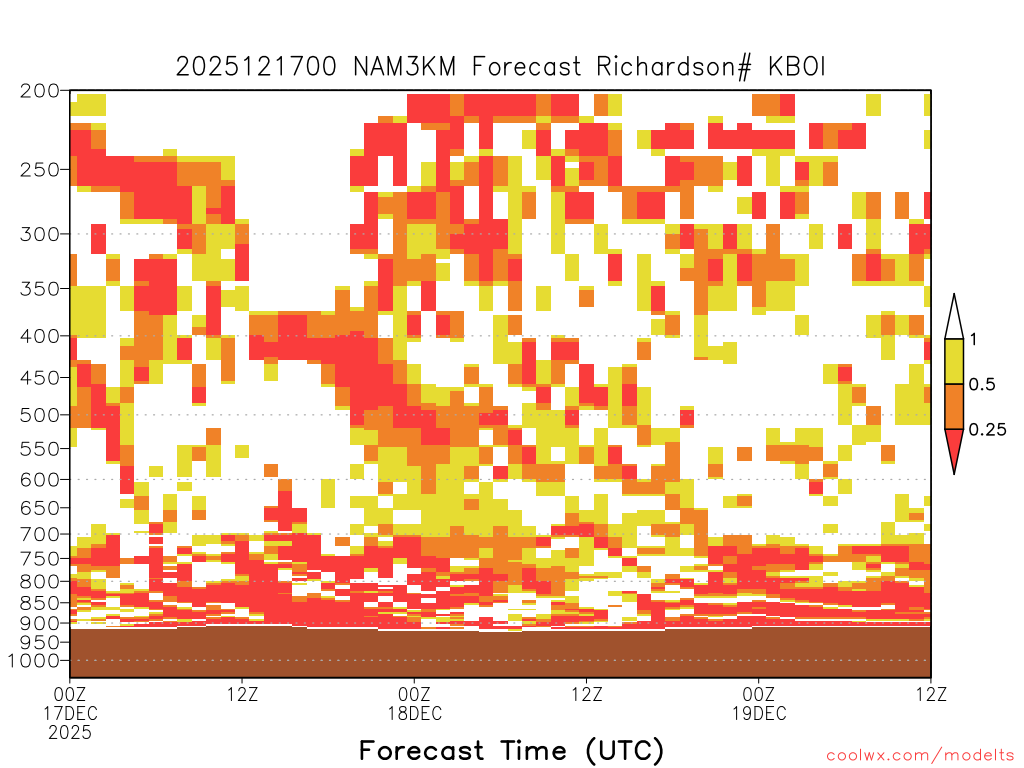 2025121700 NAM3KM Forecast Richardson# KBOI

200
250
300
350
400
450
500
550
600
650
700
750
800
850
900
950
1000

1
0.5
0.25

00Z 17DEC 2025
12Z
00Z 18DEC
12Z
00Z 19DEC
12Z

Forecast Time (UTC)

coolwx.com/modelts